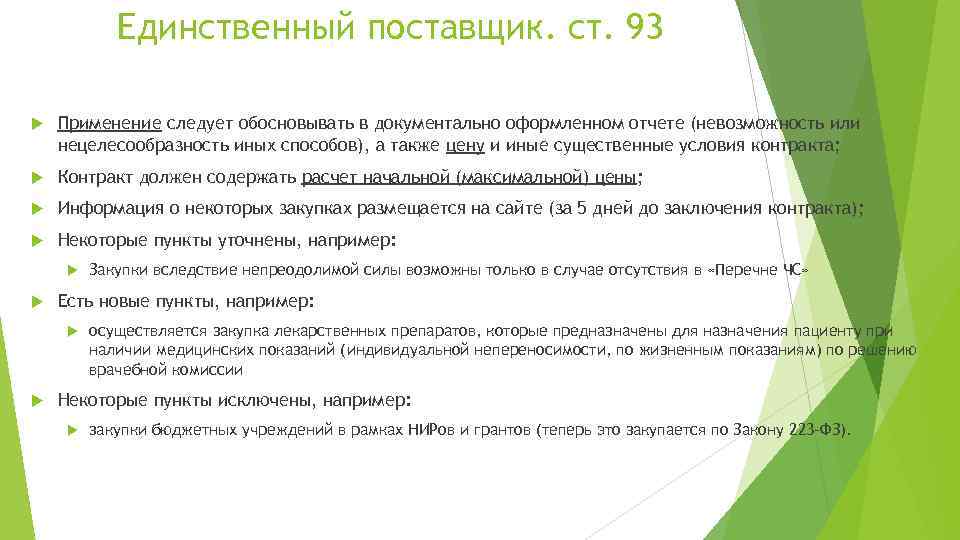 Единственный поставщик. ст. 93

Применение следует обосновывать в документально оформленном отчете (невозможность или нецелесообразность иных способов), а также цену и иные существенные условия контракта;

Контракт должен содержать расчет начальной (максимальной) цены;

Информация о некоторых закупках размещается на сайте (за 5 дней до заключения контракта);

Некоторые пункты уточнены, например:

Закупки вследствие непреодолимой силы возможны только в случае отсутствия в «Перечне ЧС»

Есть новые пункты, например:

осуществляется закупка лекарственных препаратов, которые предназначены для назначения пациенту при наличии медицинских показаний (индивидуальной непереносимости, по жизненным показаниям) по решению врачебной комиссии

Некоторые пункты исключены, например:

закупки бюджетных учреждений в рамках НИРов и грантов (теперь это закупается по Закону 223-ФЗ).